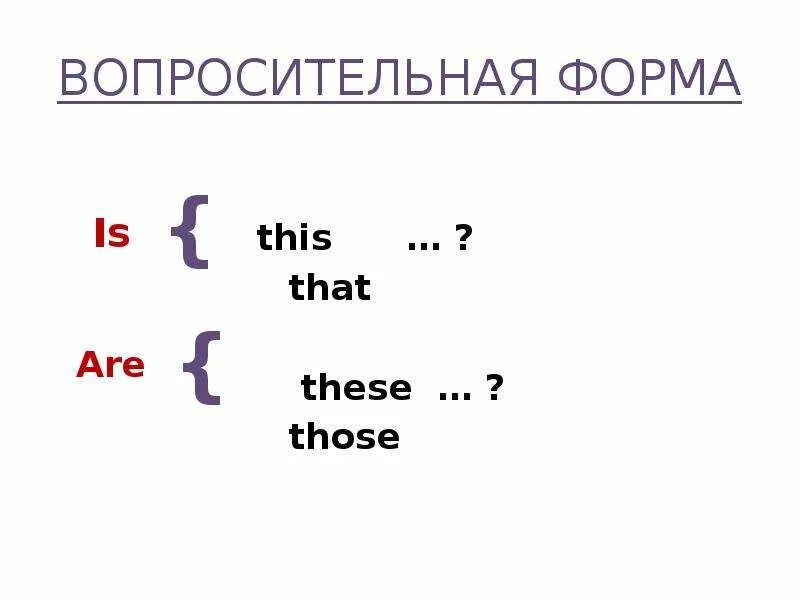 ВОПРОСИТЕЛЬНАЯ ФОРМА

Is { this … ?
that

Are { these … ?
those